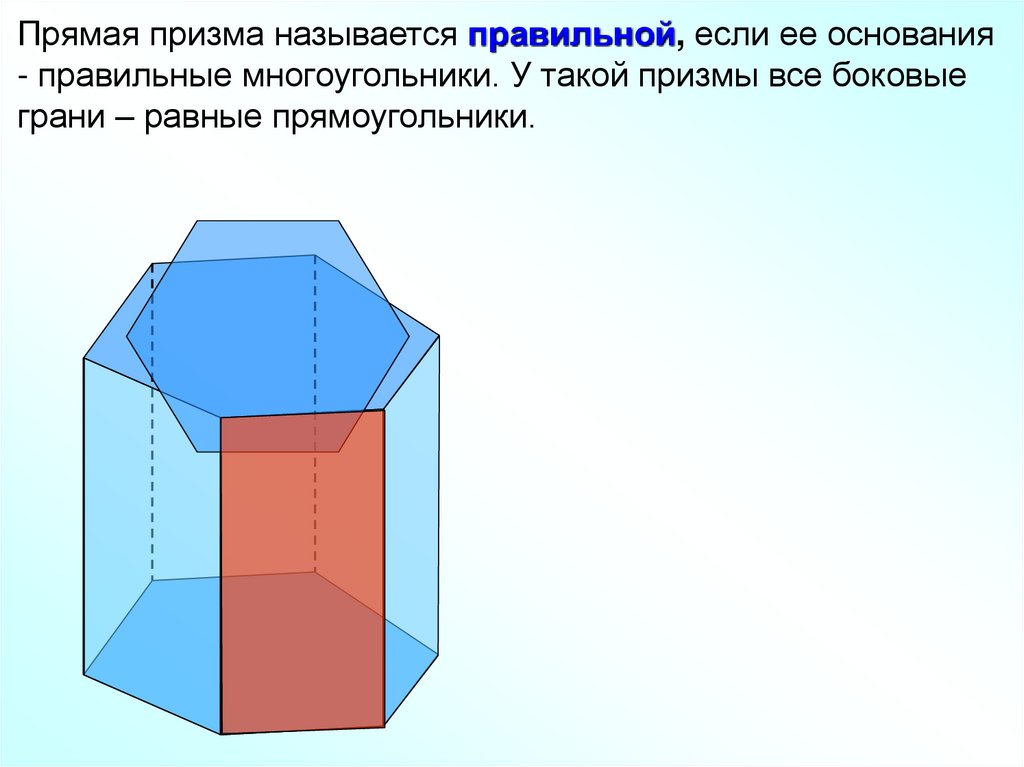 Прямая призма называется правильной, если ее основания - правильные многоугольники. У такой призмы все боковые грани – равные прямоугольники.